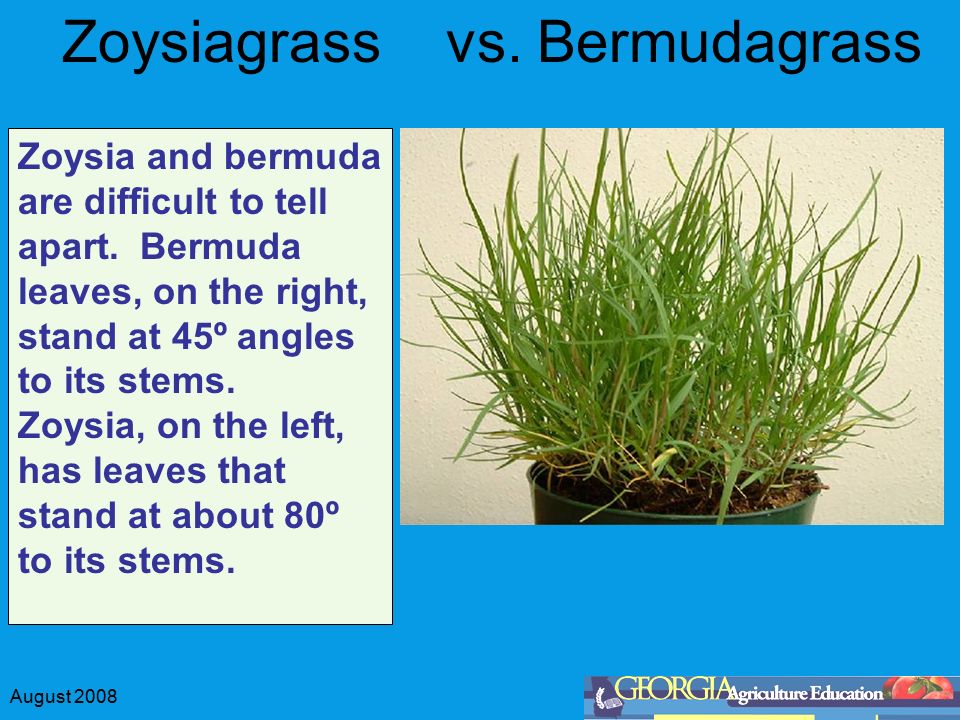 Zoysiagrass vs. Bermudagrass

Zoysia and bermuda are difficult to tell apart. Bermuda leaves, on the right, stand at 45º angles to its stems. Zoysia, on the left, has leaves that stand at about 80º to its stems.

August 2008

GEORGIA Agriculture Education